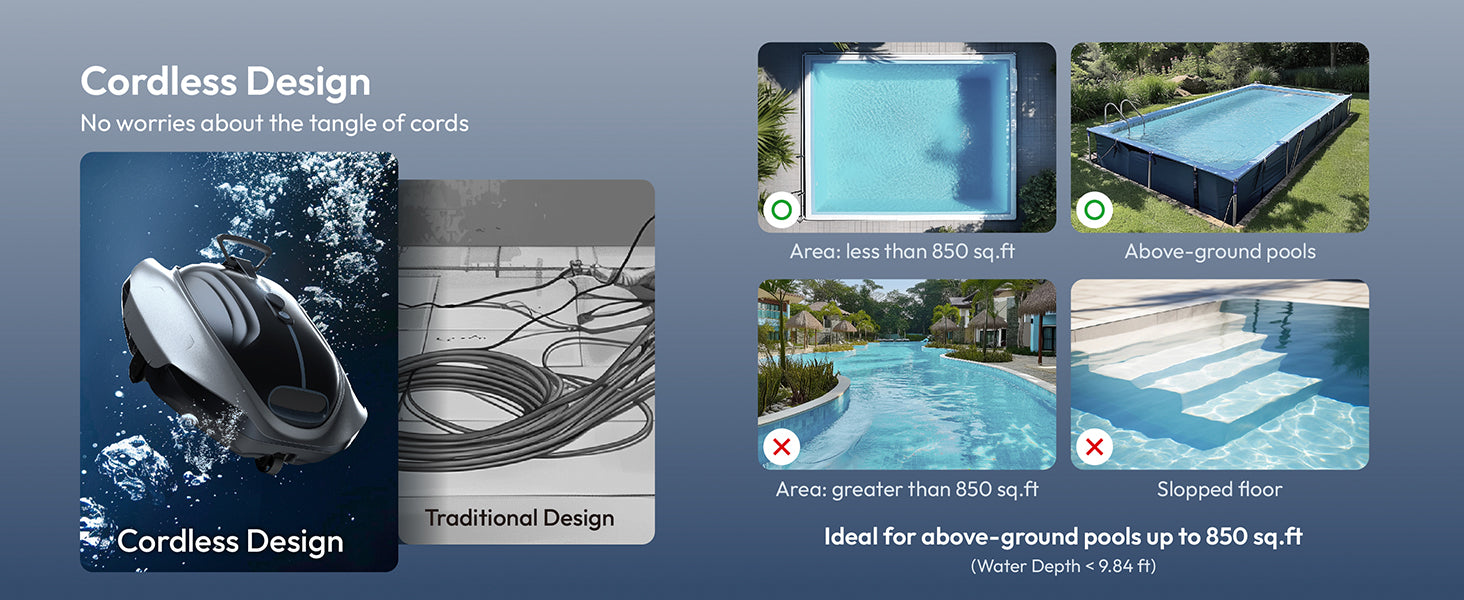 Cordless Design
No worries about the tangle of cords

Cordless Design

Traditional Design

Area: less than 850 sq.ft

Above-ground pools

Area: greater than 850 sq.ft

Slopped floor

Ideal for above-ground pools up to 850 sq.ft
(Water Depth < 9.84 ft)